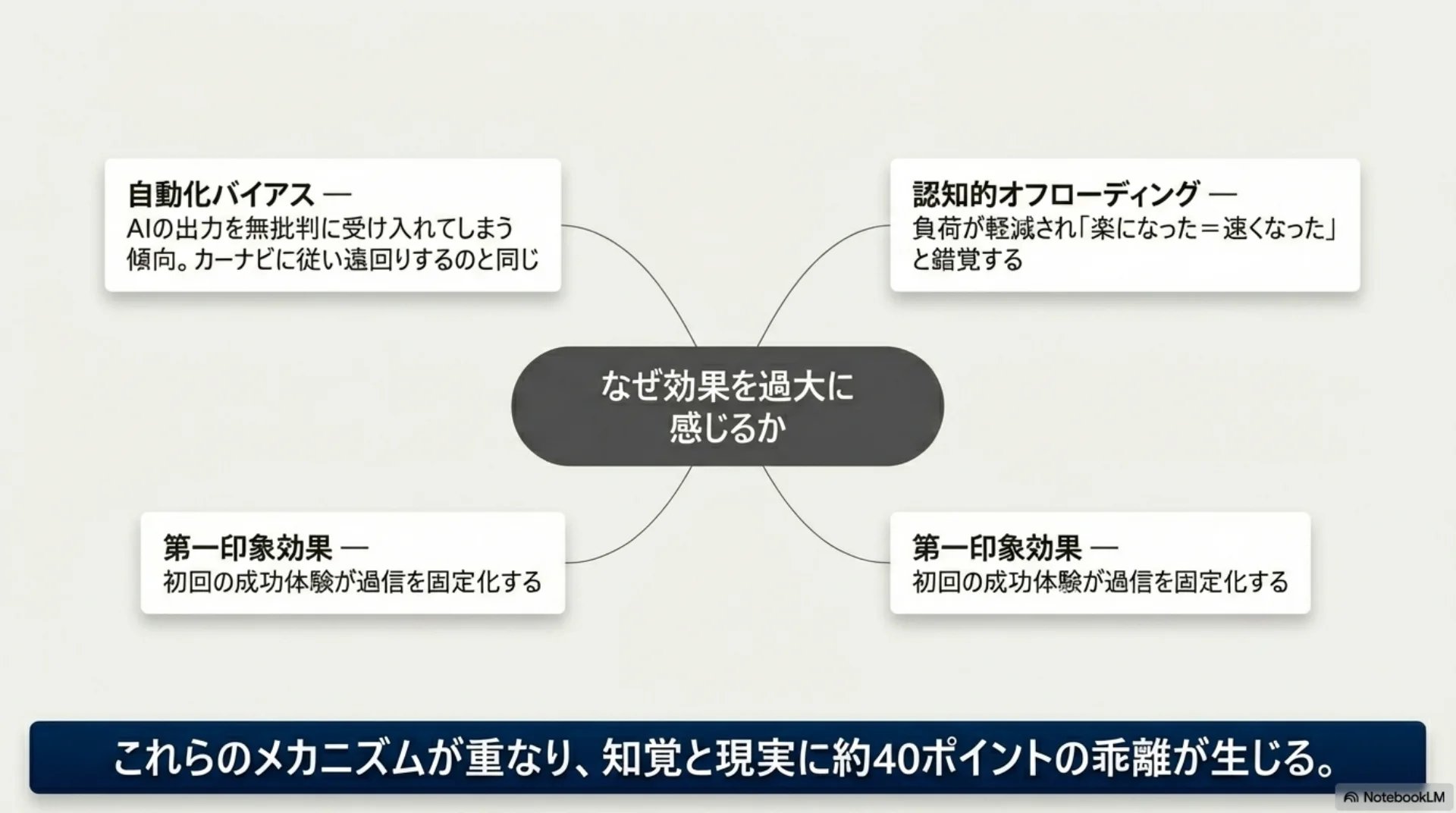 自動化バイアス —
AIの出力を無批判に受け入れてしまう傾向。カーナビに従い遠回りするのと同じ

認知的オフローディング —
負荷が軽減され「楽になった＝速くなった」と錯覚する

なぜ効果を過大に感じるか

第一印象効果 —
初回の成功体験が過信を固定化する

第一印象効果 —
初回の成功体験が過信を固定化する

これらのメカニズムが重なり、知覚と現実に約40ポイントの乖離が生じる。

NotebookLM